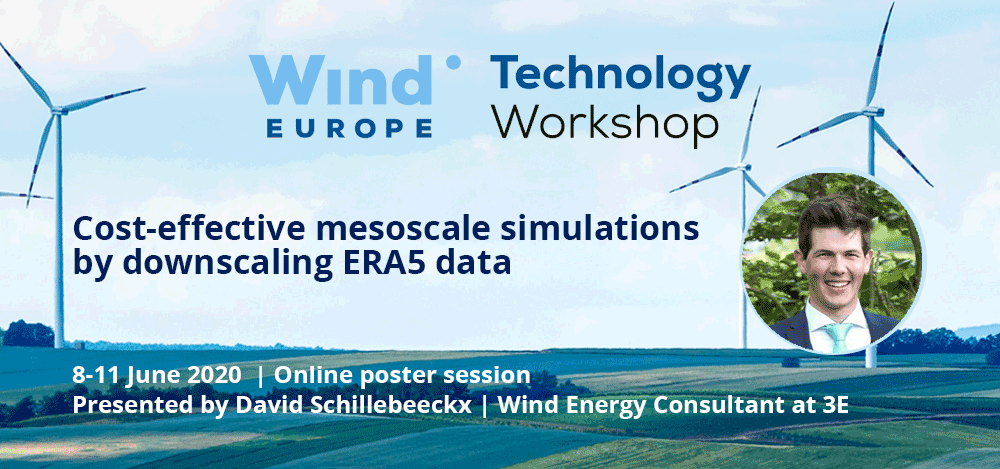 Wind EUROPE

Technology Workshop

Cost-effective mesoscale simulations by downscaling ERA5 data

8-11 June 2020 | Online poster session
Presented by David Schillebeeckx | Wind Energy Consultant at 3E